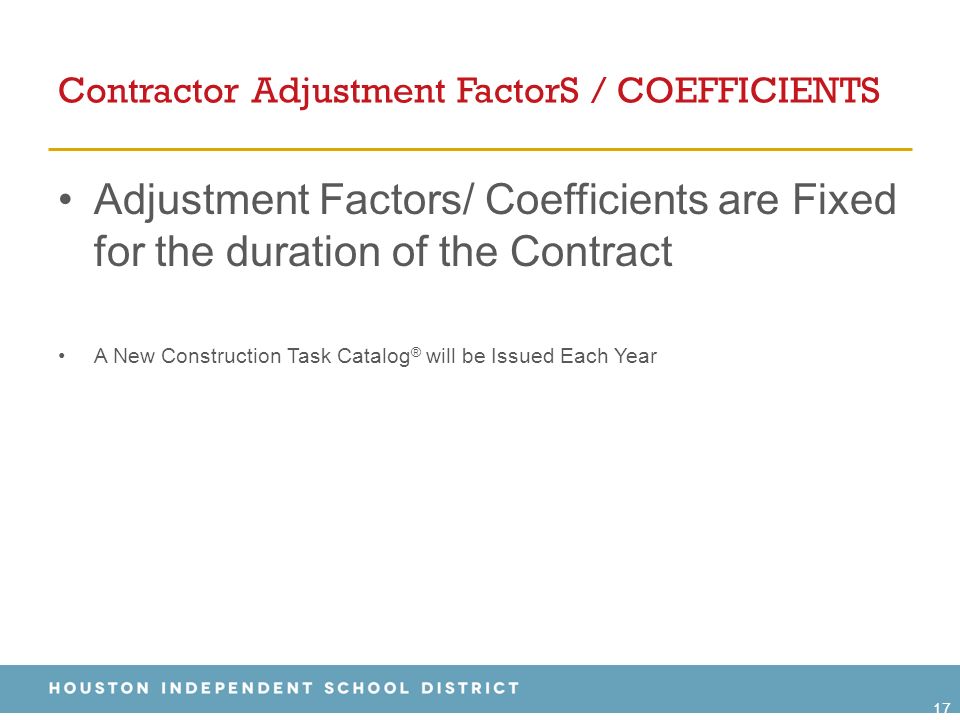 Contractor Adjustment FactorS / COEFFICIENTS

• Adjustment Factors/ Coefficients are Fixed for the duration of the Contract

• A New Construction Task Catalog® will be Issued Each Year

HOUSTON INDEPENDENT SCHOOL DISTRICT

17